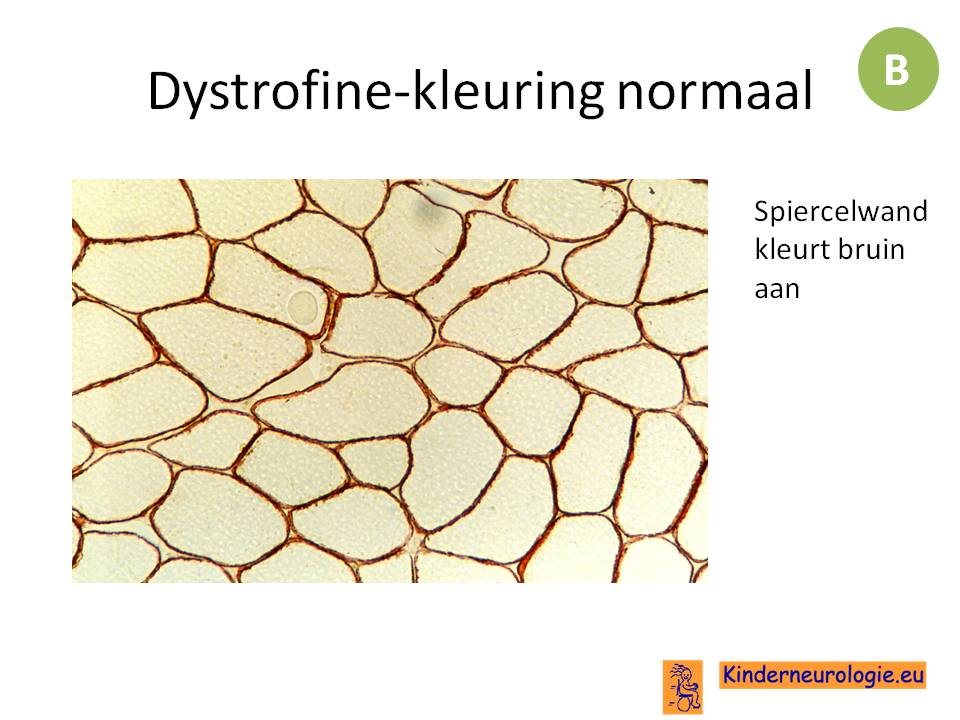 Dystrofine-kleuring normaal

B

Spiercelwand kleurt bruin aan

Kinderneurologie.eu